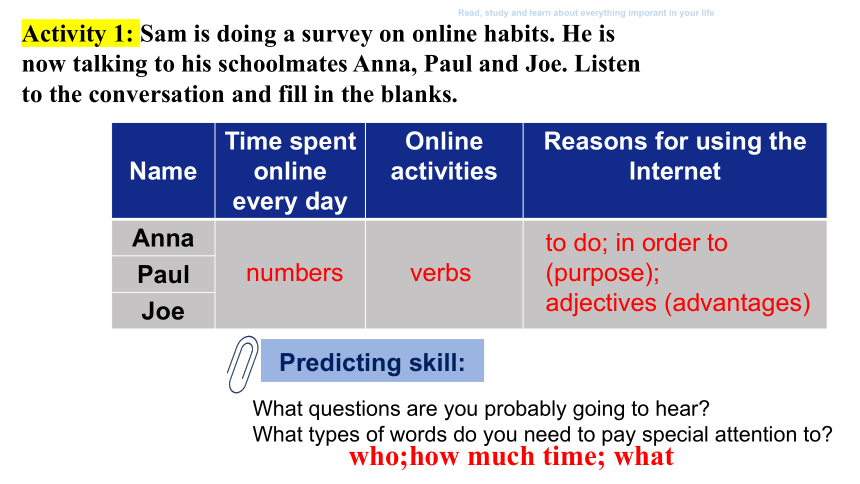 Read, study and learn about everything imporant in your life

Activity 1: Sam is doing a survey on online habits. He is now talking to his schoolmates Anna, Paul and Joe. Listen to the conversation and fill in the blanks.

| Name | Time spent online every day | Online activities | Reasons for using the Internet |
|---|---|---|---|
| Anna | numbers | verbs | to do; in order to (purpose); adjectives (advantages) |
| Paul | | | |
| Joe | | | |

Predicting skill:

What questions are you probably going to hear?
What types of words do you need to pay special attention to?
who;how much time; what